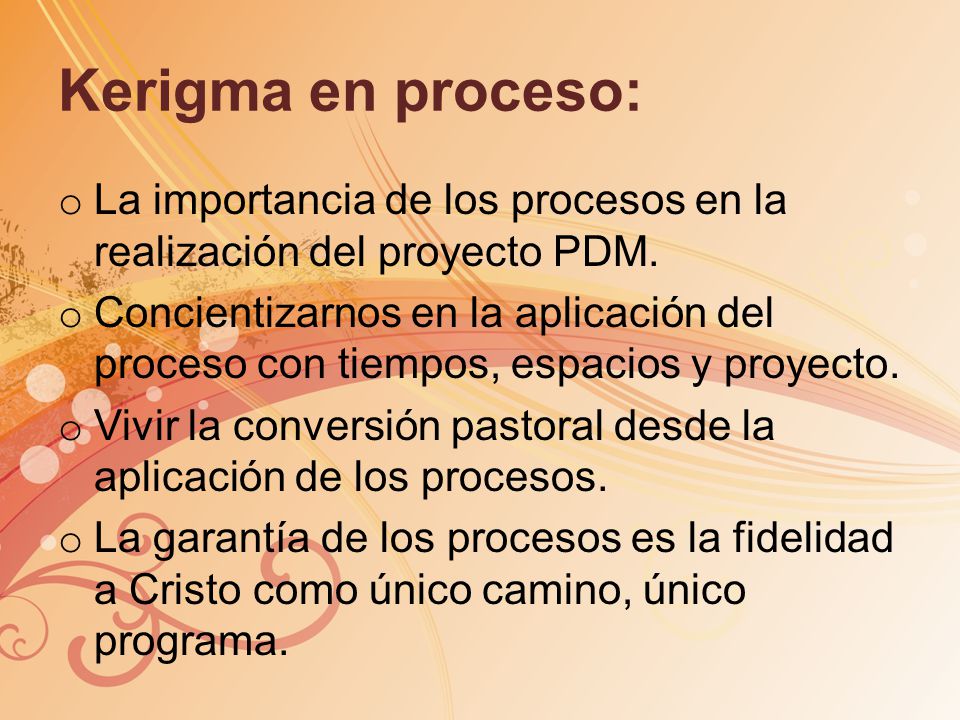 Kerigma en proceso:

o La importancia de los procesos en la realización del proyecto PDM.
o Concientizarnos en la aplicación del proceso con tiempos, espacios y proyecto.
o Vivir la conversión pastoral desde la aplicación de los procesos.
o La garantía de los procesos es la fidelidad a Cristo como único camino, único programa.